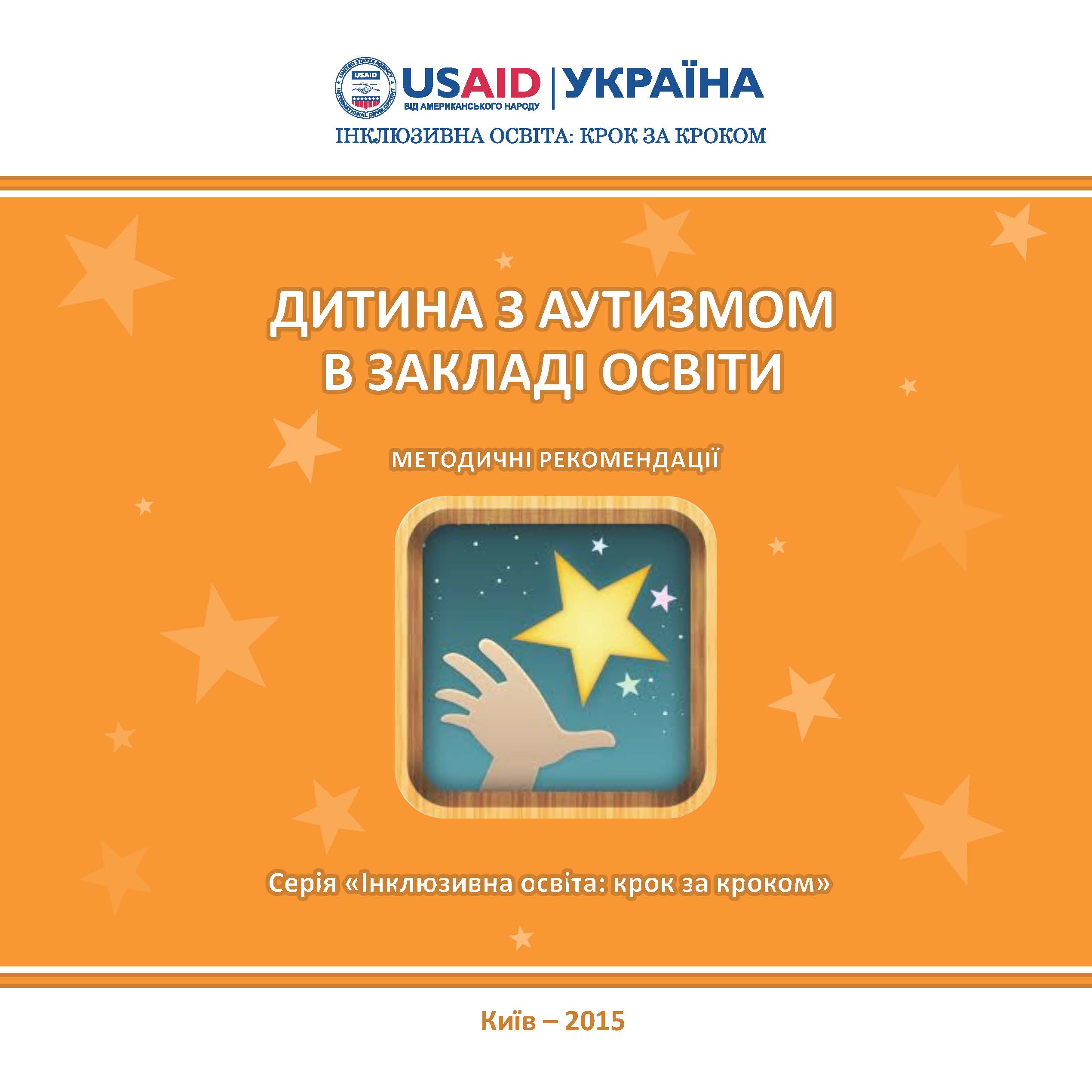 UNITED STATES AGENCY INTERNATIONAL DEVELOPMENT USAID

USAID | УКРАЇНА
ВІД АМЕРИКАНСЬКОГО НАРОДУ

ІНКЛЮЗИВНА ОСВІТА: КРОК ЗА КРОКОМ

ДИТИНА З АУТИЗМОМ В ЗАКЛАДІ ОСВІТИ

МЕТОДИЧНІ РЕКОМЕНДАЦІЇ

Серія «Інклюзивна освіта: крок за кроком»

Київ – 2015